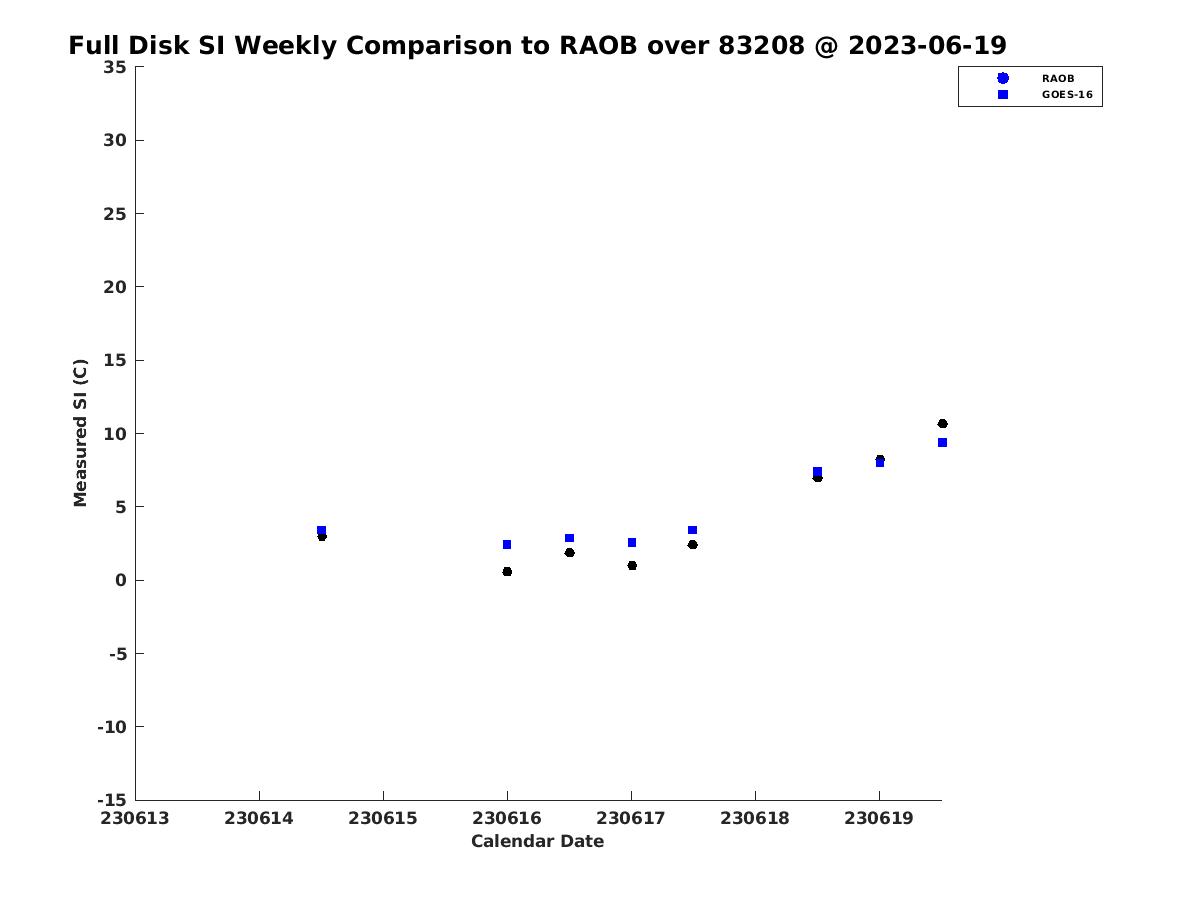 Full Disk SI Weekly Comparison to RAOB over 83208 @ 2023-06-19

RAOB
GOES-16

Measured SI (C)

35
30
25
20
15
10
5
0
-5
-10
-15

230613 230614 230615 230616 230617 230618 230619

Calendar Date